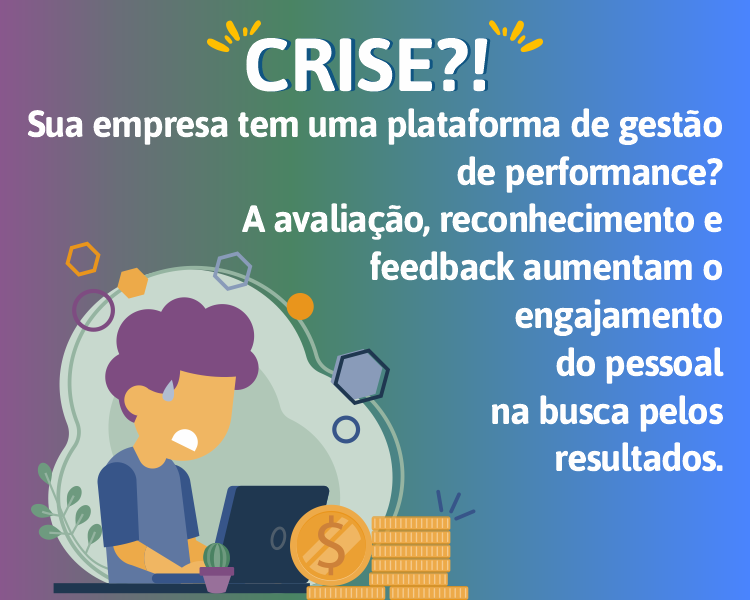 CRISE?!

Sua empresa tem uma plataforma de gestão de performance?
A avaliação, reconhecimento e feedback aumentam o engajamento do pessoal na busca pelos resultados.

$